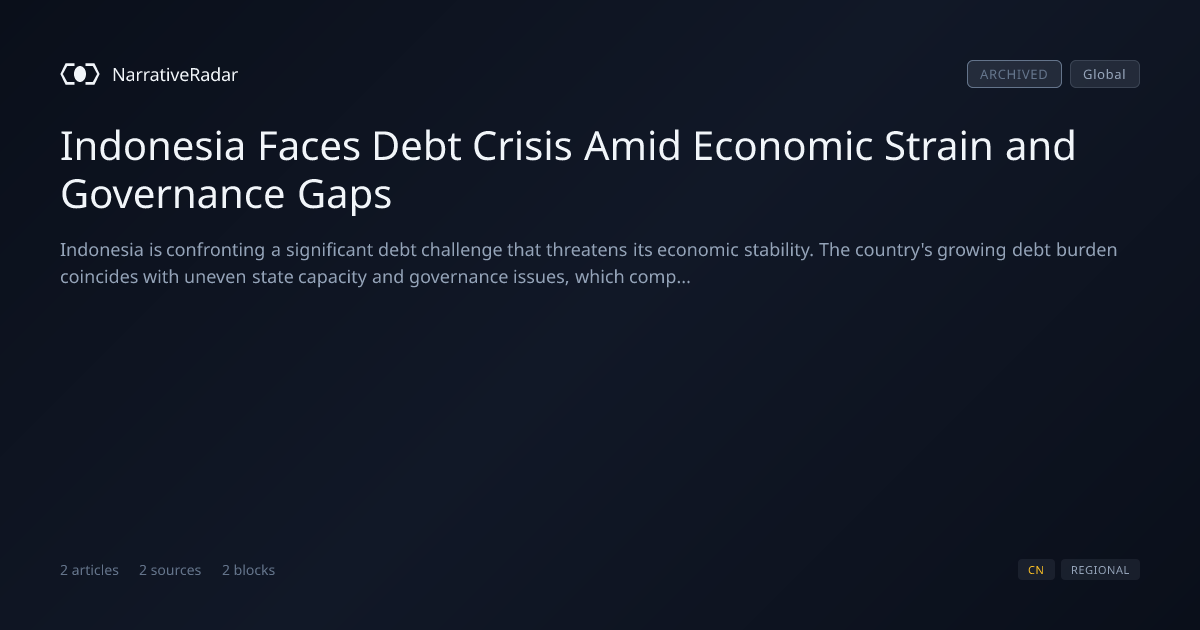 NarrativeRadar

ARCHIVED
Global

Indonesia Faces Debt Crisis Amid Economic Strain and Governance Gaps

Indonesia is confronting a significant debt challenge that threatens its economic stability. The country's growing debt burden coincides with uneven state capacity and governance issues, which comp...

2 articles 2 sources 2 blocks

CN
REGIONAL